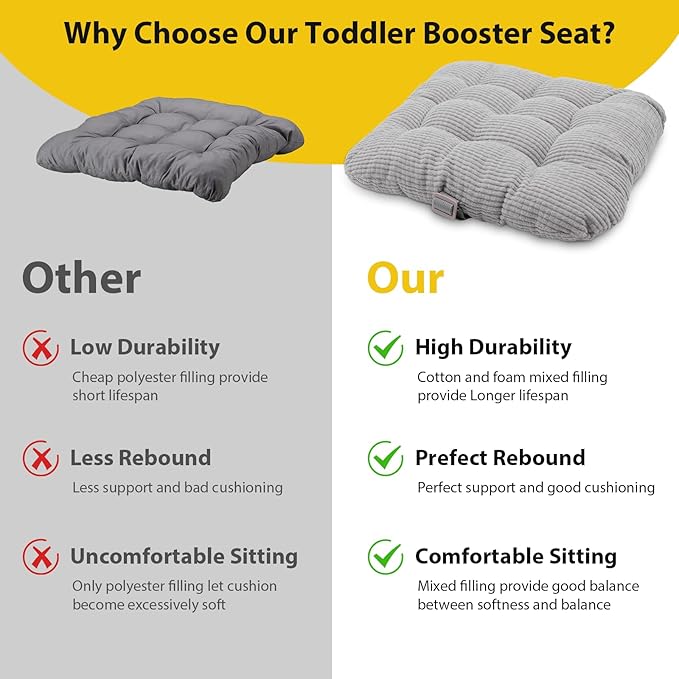 Why Choose Our Toddler Booster Seat?

Other

Low Durability
Cheap polyester filling provide short lifespan

Less Rebound
Less support and bad cushioning

Uncomfortable Sitting
Only polyester filling let cushion become excessively soft

Our

High Durability
Cotton and foam mixed filling provide Longer lifespan

Prefect Rebound
Perfect support and good cushioning

Comfortable Sitting
Mixed filling provide good balance between softness and balance